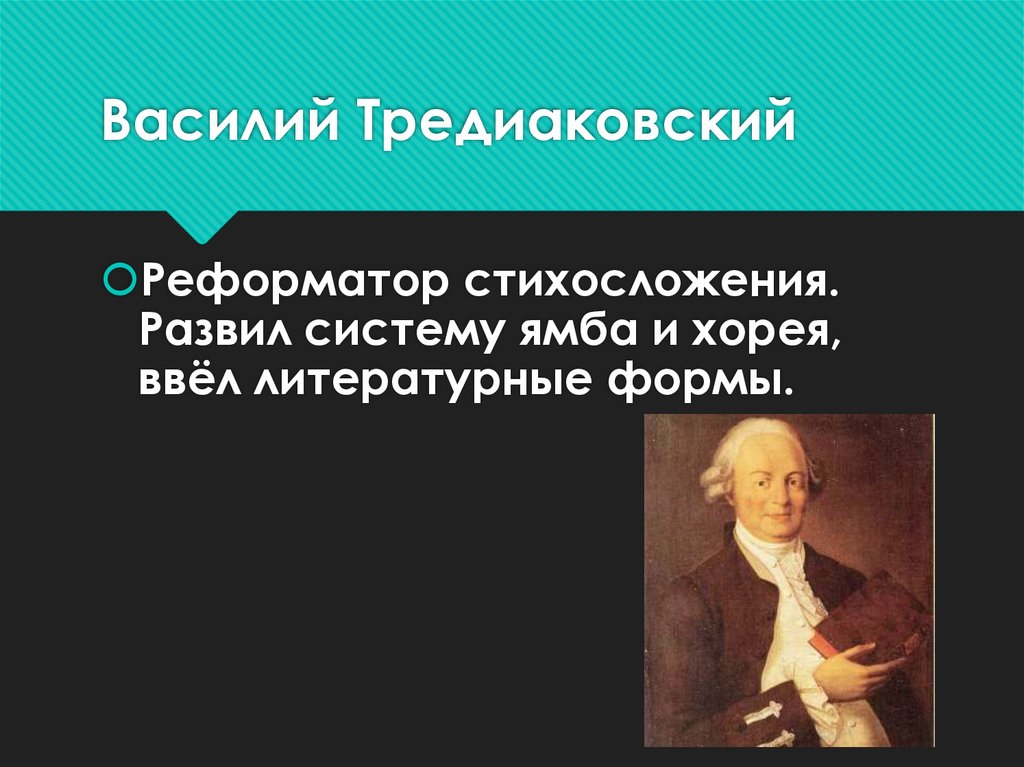 Василий Тредиаковский

Реформатор стихосложения. Развил систему ямба и хорея, ввёл литературные формы.